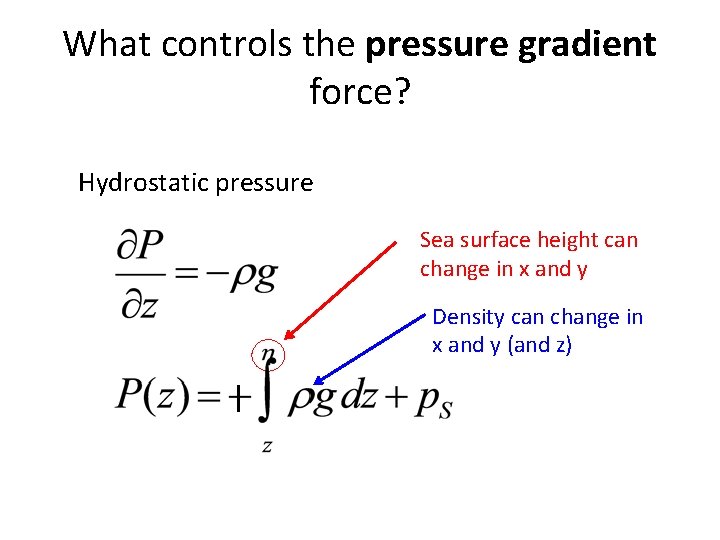 What controls the **pressure gradient** force?

Hydrostatic pressure

$\frac{\partial P}{\partial z} = -\rho g$

Sea surface height can change in x and y

Density can change in x and y (and z)

$P(z) = +\int_{z}^{\eta} \rho g \, dz + p_S$